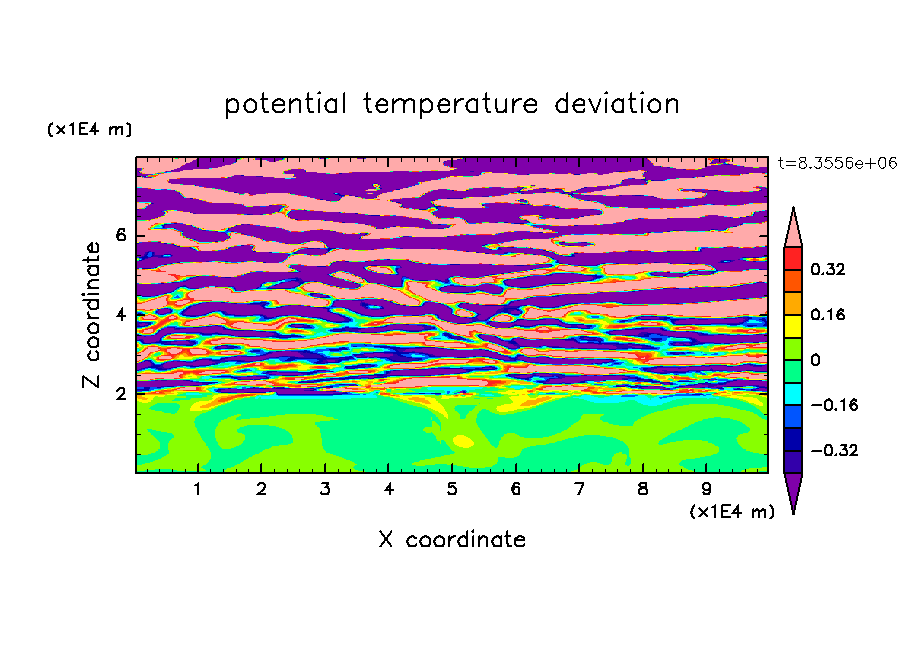 potential temperature deviation

(x1E4 m)

t=8.3556e+06

Z coordinate

6

4

2

0.32

0.16

0

−0.16

−0.32

1 2 3 4 5 6 7 8 9

(x1E4 m)

X coordinate